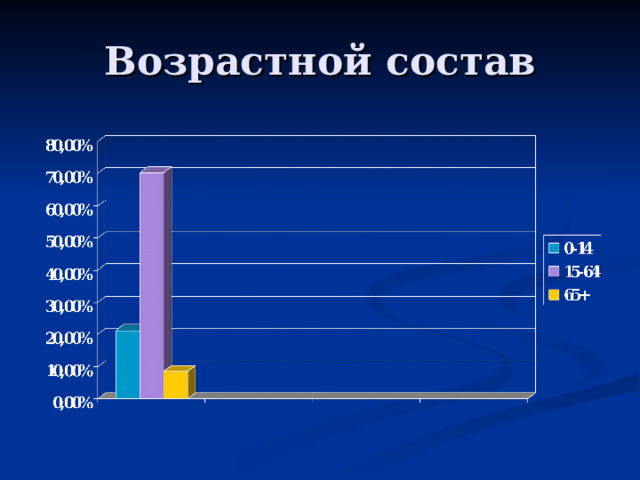 Возрастной состав

80,00%
70,00%
60,00%
50,00%
40,00%
30,00%
20,00%
10,00%
0,00%

0-14
15-64
65+